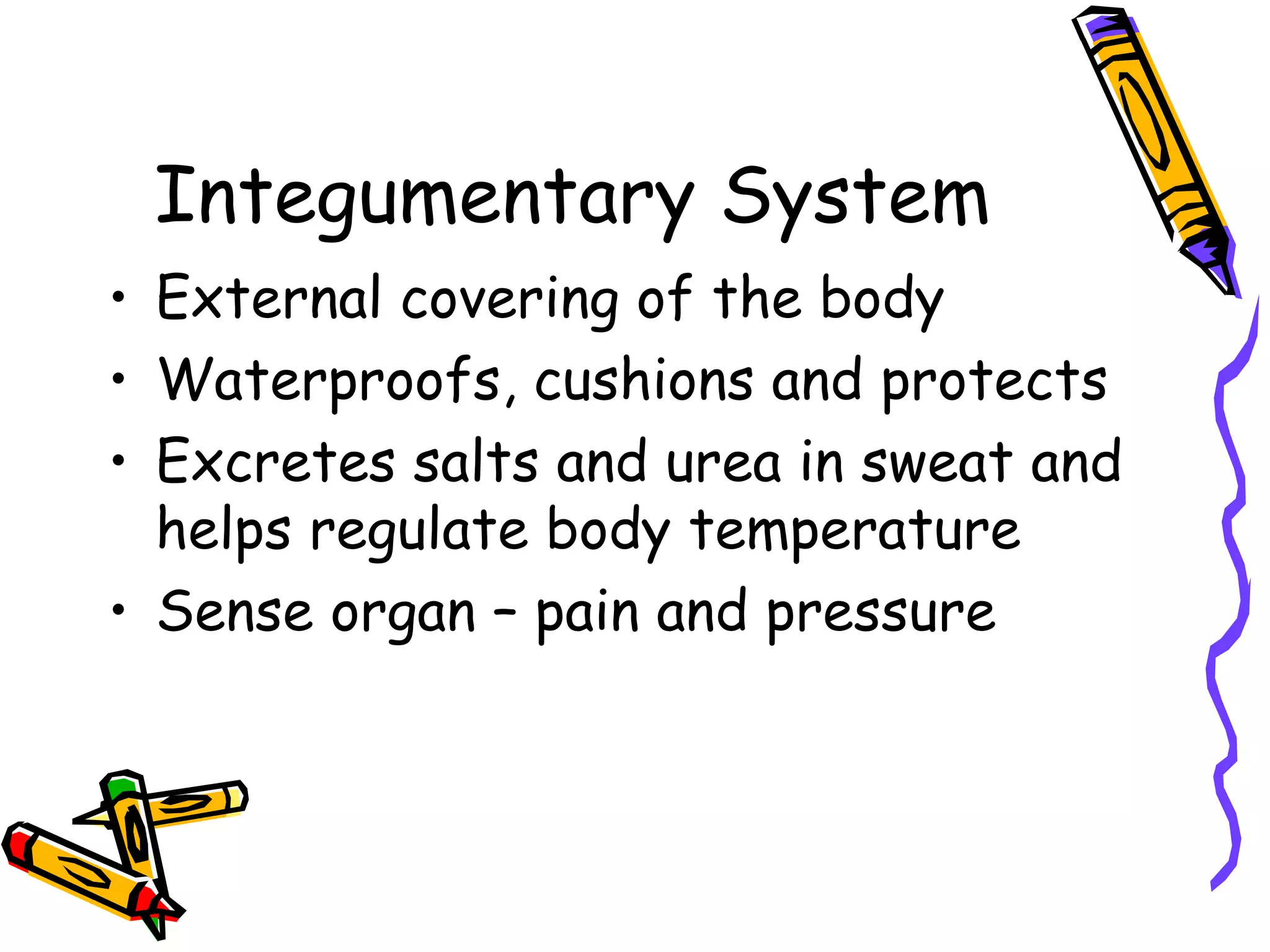 Integumentary System

• External covering of the body
• Waterproofs, cushions and protects
• Excretes salts and urea in sweat and helps regulate body temperature
• Sense organ – pain and pressure